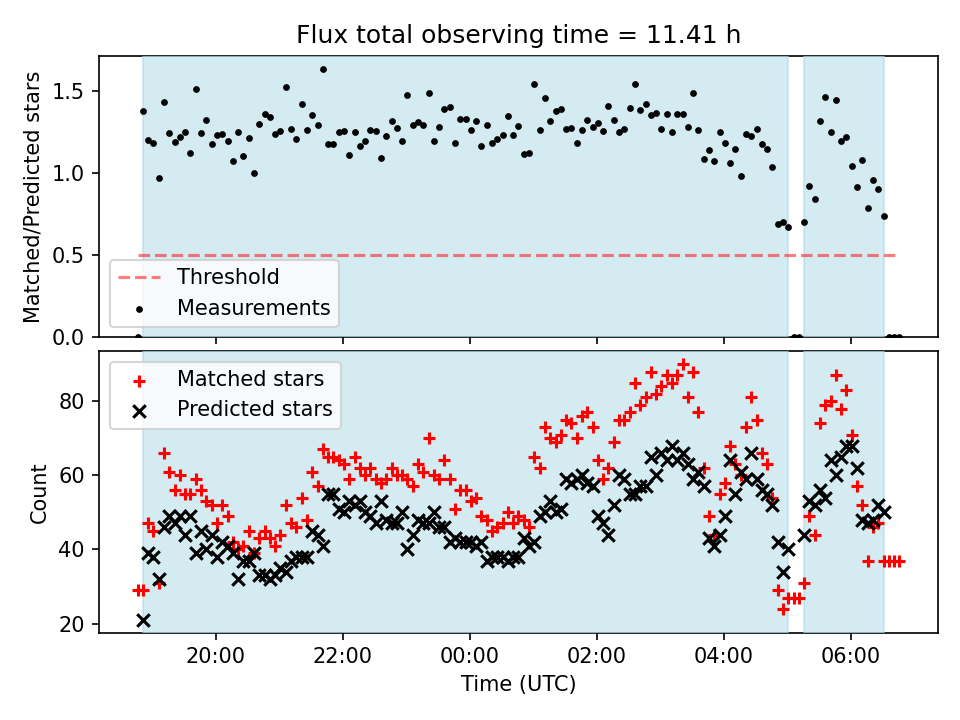 Flux total observing time = 11.41 h

Matched/Predicted stars

1.5
1.0
0.5
0.0

Threshold
Measurements

Matched stars
Predicted stars

Count

80
60
40
20

20:00
22:00
00:00
02:00
04:00
06:00

Time (UTC)